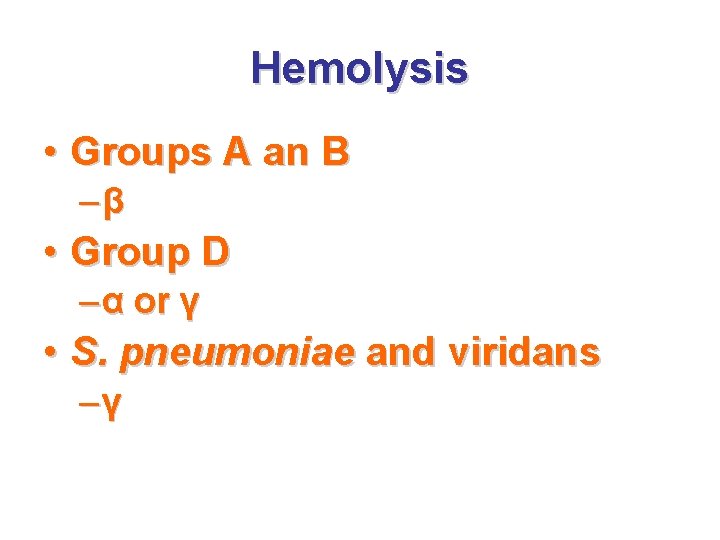 Hemolysis

• Groups A an B
– β
• Group D
– α or γ
• S. pneumoniae and viridans
– γ